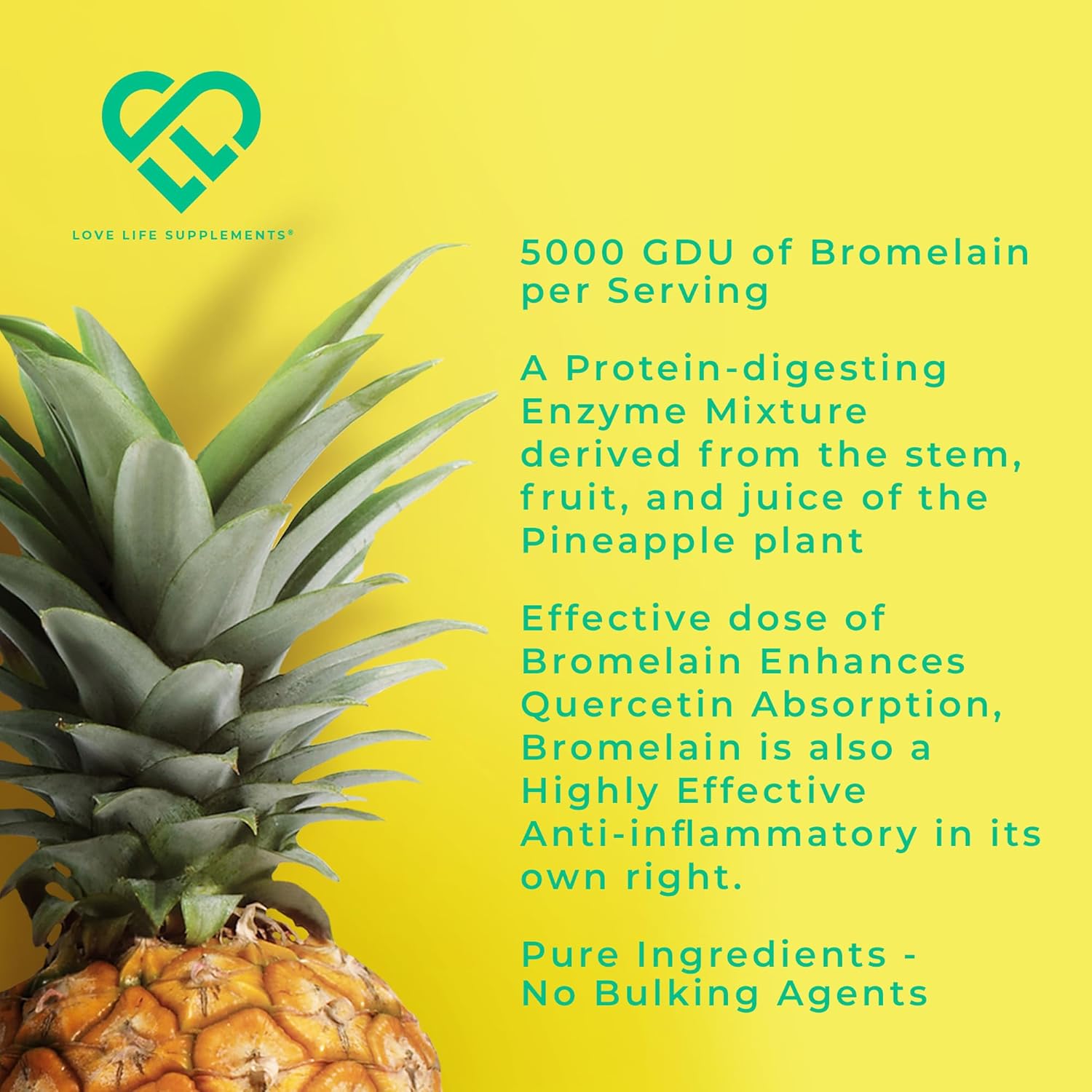 LOVE LIFE SUPPLEMENTS®

5000 GDU of Bromelain per Serving

A Protein-digesting Enzyme Mixture derived from the stem, fruit, and juice of the Pineapple plant

Effective dose of Bromelain Enhances Quercetin Absorption, Bromelain is also a Highly Effective Anti-inflammatory in its own right.

Pure Ingredients - No Bulking Agents